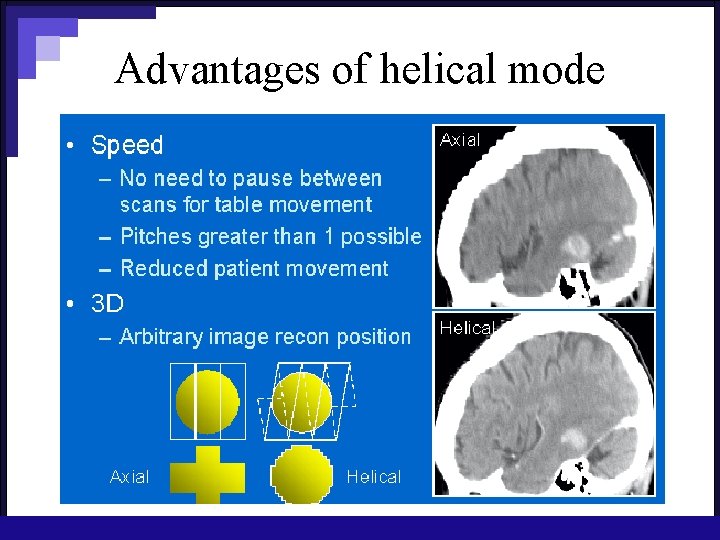 Advantages of helical mode

• Speed
– No need to pause between scans for table movement
– Pitches greater than 1 possible
– Reduced patient movement
• 3D
– Arbitrary image recon position

Axial
Helical

Axial
Helical